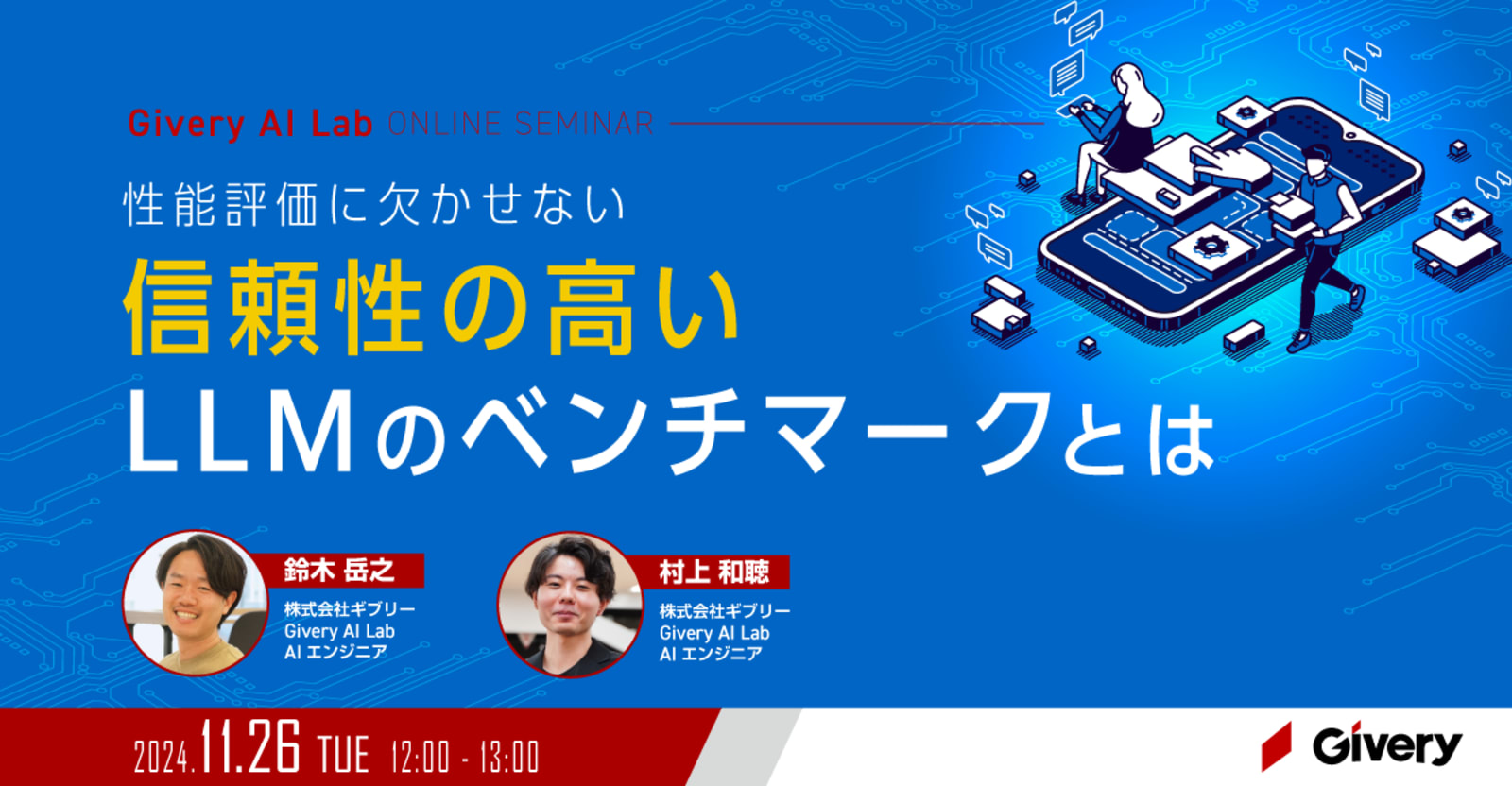 Givery AI Lab ONLINE SEMINAR

性能評価に欠かせない

信頼性の高い
LLMのベンチマークとは

鈴木 岳之
株式会社ギブリー
Givery AI Lab
AI エンジニア

村上 和聴
株式会社ギブリー
Givery AI Lab
AI エンジニア

2024.11.26 TUE 12:00 - 13:00

Givery